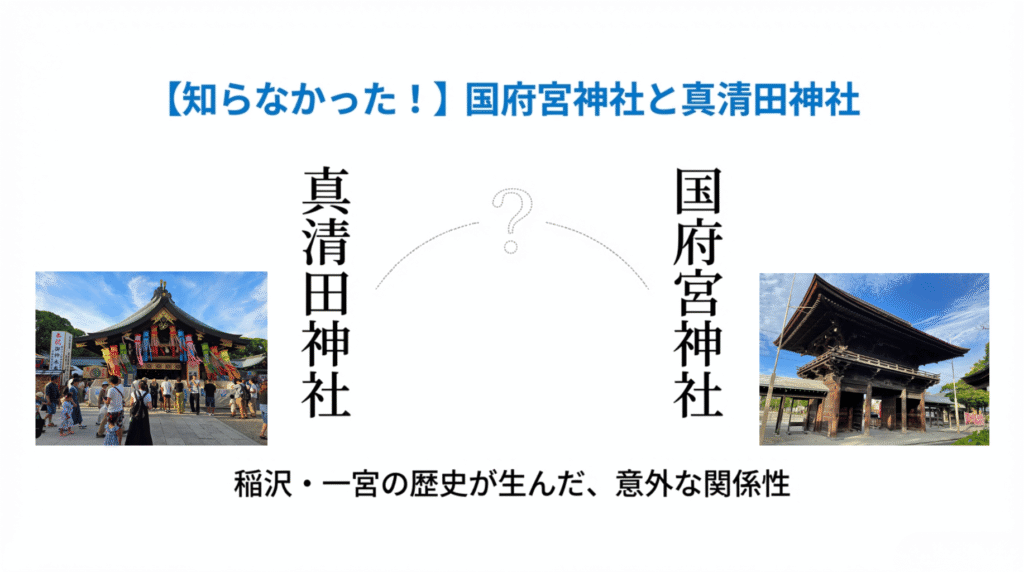 【知らなかった！】国府宮神社と真清田神社

真清田神社

?

国府宮神社

稲沢・一宮の歴史が生んだ、意外な関係性